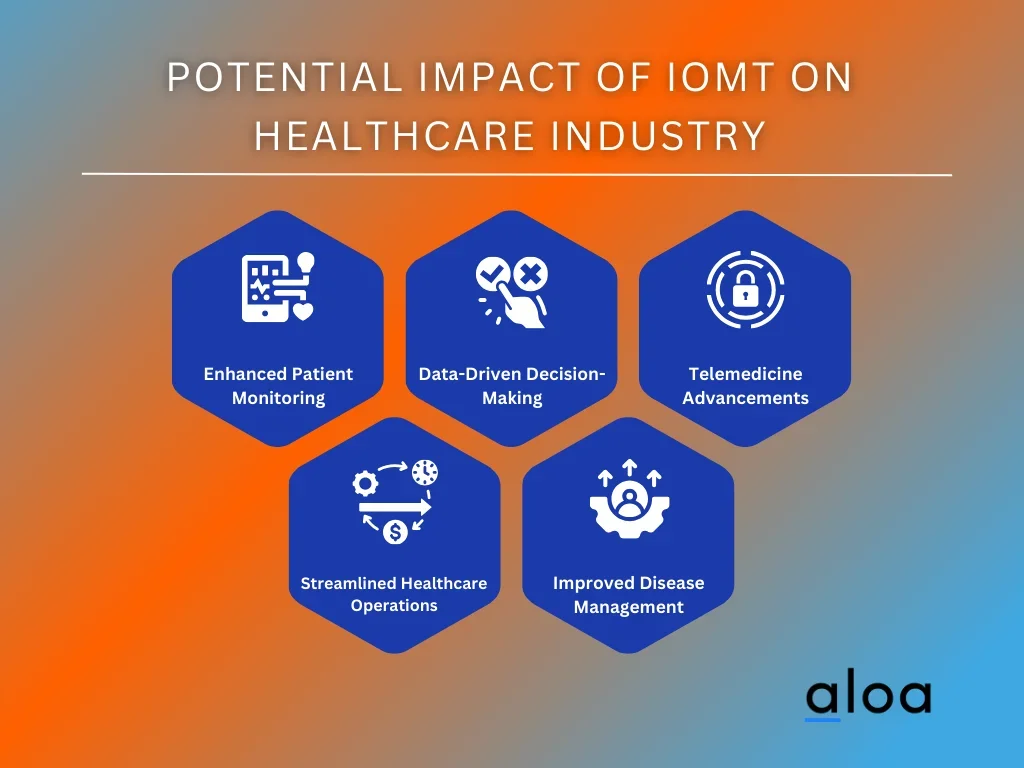 POTENTIAL IMPACT OF IOMT ON HEALTHCARE INDUSTRY

Enhanced Patient Monitoring

Data-Driven Decision-Making

Telemedicine Advancements

Streamlined Healthcare Operations

Improved Disease Management

aloa